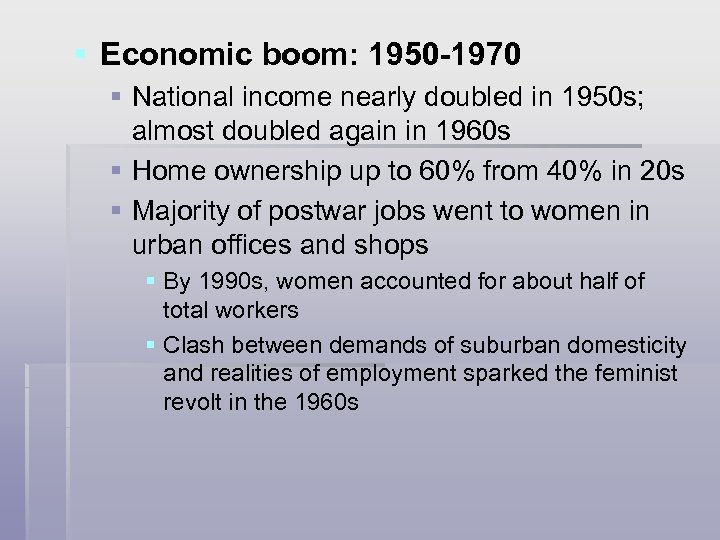 Economic boom: 1950-1970

National income nearly doubled in 1950s; almost doubled again in 1960s

Home ownership up to 60% from 40% in 20s

Majority of postwar jobs went to women in urban offices and shops

By 1990s, women accounted for about half of total workers

Clash between demands of suburban domesticity and realities of employment sparked the feminist revolt in the 1960s